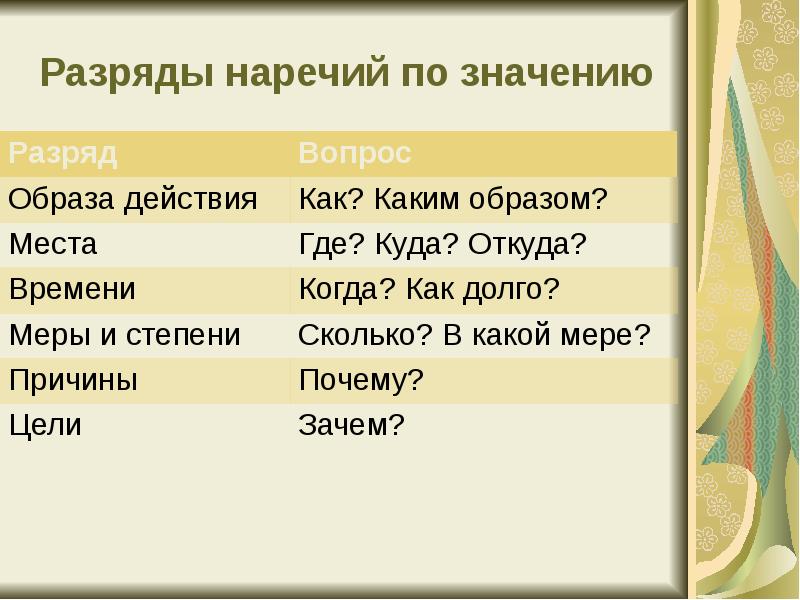 Разряды наречий по значению

| Разряд | Вопрос |
|---|---|
| Образа действия | Как? Каким образом? |
| Места | Где? Куда? Откуда? |
| Времени | Когда? Как долго? |
| Меры и степени | Сколько? В какой мере? |
| Причины | Почему? |
| Цели | Зачем? |